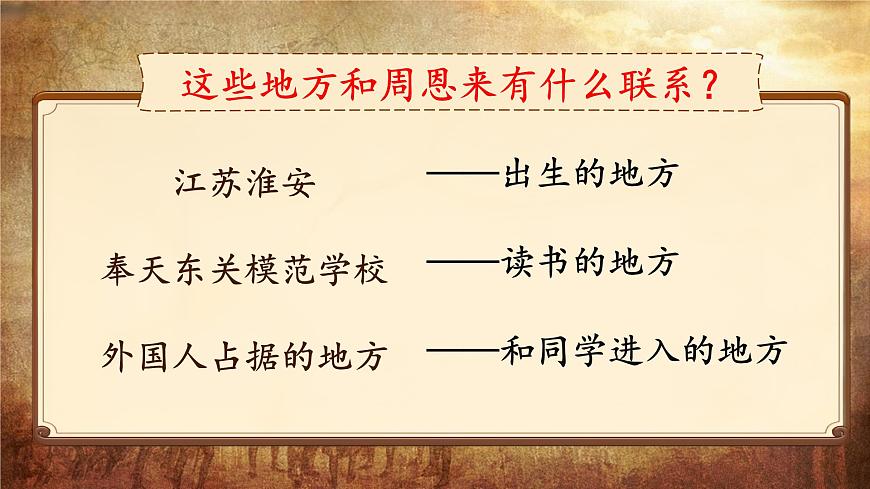 这些地方和周恩来有什么联系？

江苏淮安 ——出生的地方

奉天东关模范学校 ——读书的地方

外国人占据的地方 ——和同学进入的地方